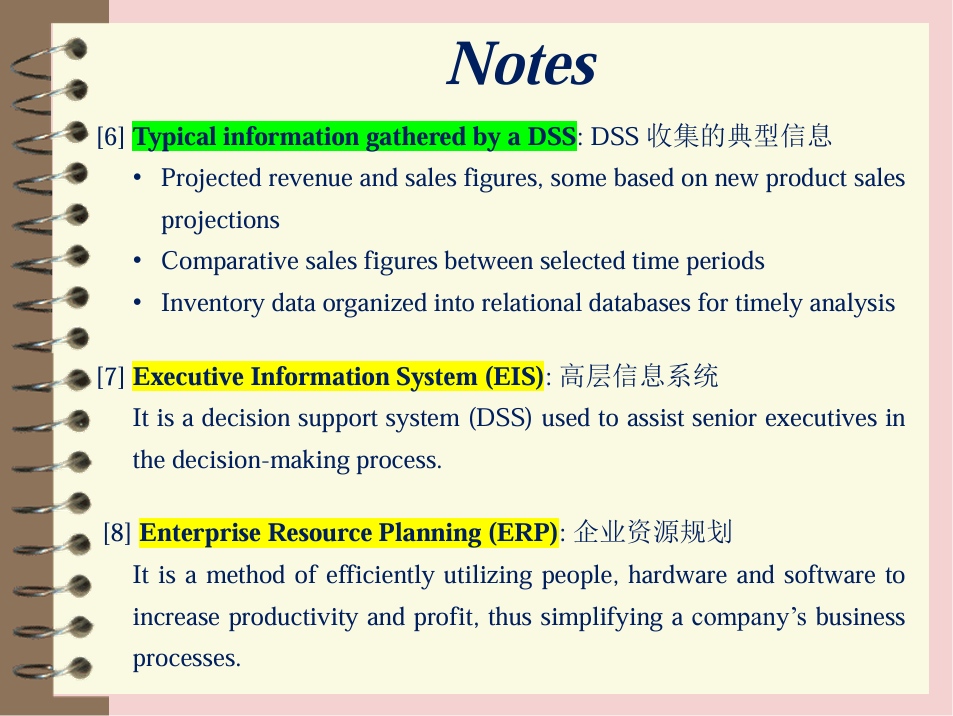 Notes

[6] Typical information gathered by a DSS: DSS 收集的典型信息

• Projected revenue and sales figures, some based on new product sales projections

• Comparative sales figures between selected time periods

• Inventory data organized into relational databases for timely analysis

[7] Executive Information System (EIS): 高层信息系统

It is a decision support system (DSS) used to assist senior executives in the decision-making process.

[8] Enterprise Resource Planning (ERP): 企业资源规划

It is a method of efficiently utilizing people, hardware and software to increase productivity and profit, thus simplifying a company's business processes.